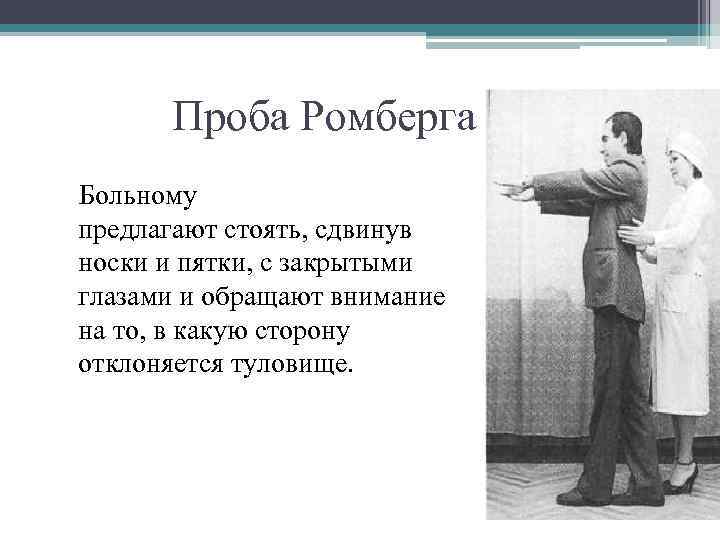 Проба Ромберга

Больному предлагают стоять, сдвинув носки и пятки, с закрытыми глазами и обращают внимание на то, в какую сторону отклоняется туловище.